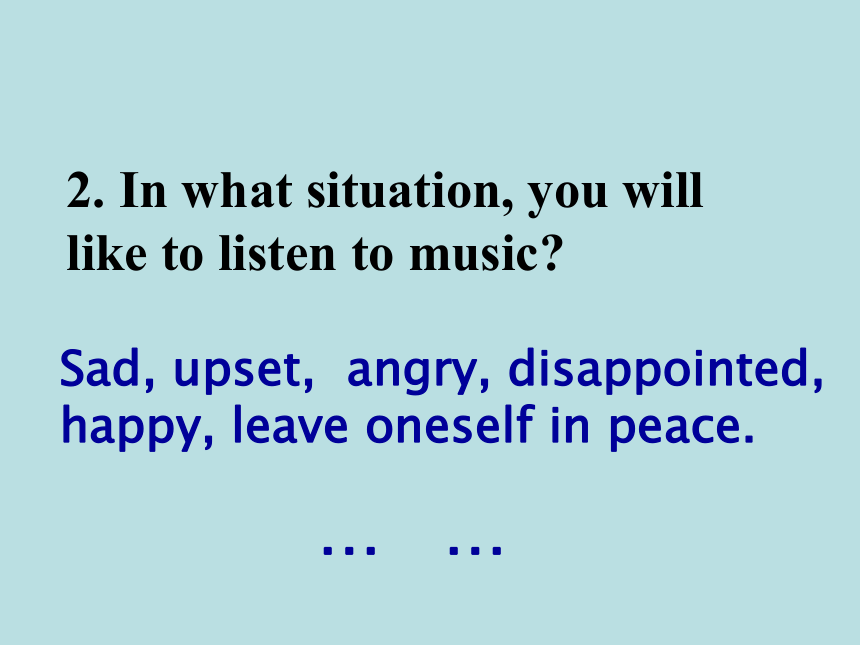 2. In what situation, you will like to listen to music?

Sad, upset, angry, disappointed, happy, leave oneself in peace.

… …